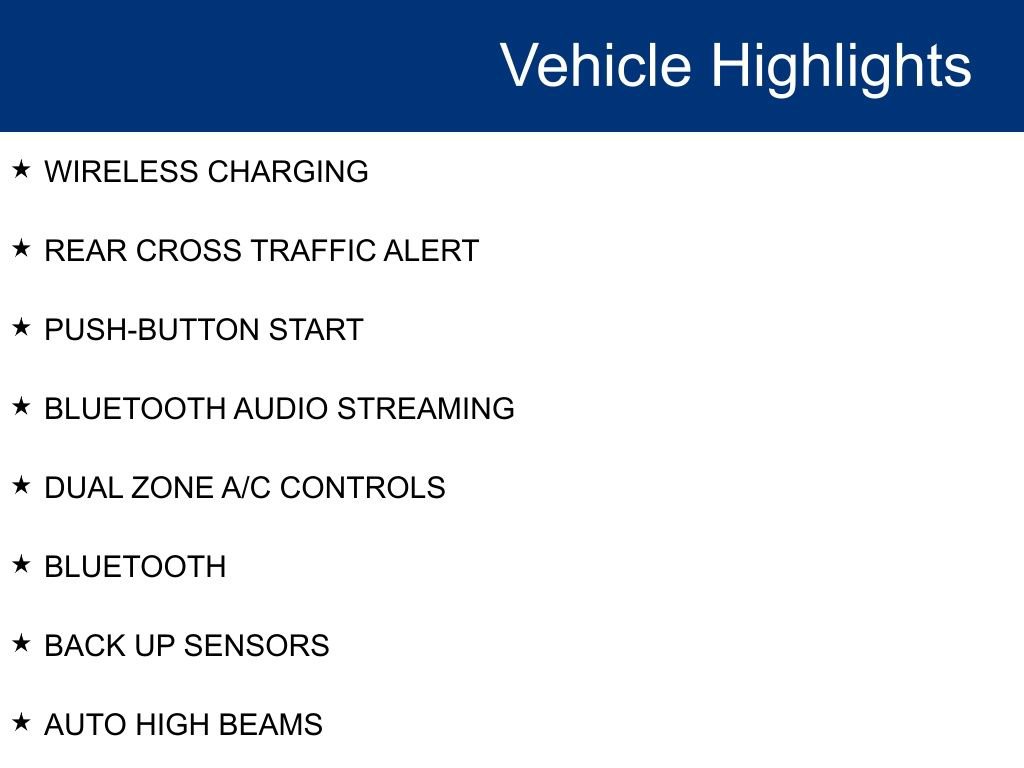 Vehicle Highlights

★ WIRELESS CHARGING

★ REAR CROSS TRAFFIC ALERT

★ PUSH-BUTTON START

★ BLUETOOTH AUDIO STREAMING

★ DUAL ZONE A/C CONTROLS

★ BLUETOOTH

★ BACK UP SENSORS

★ AUTO HIGH BEAMS